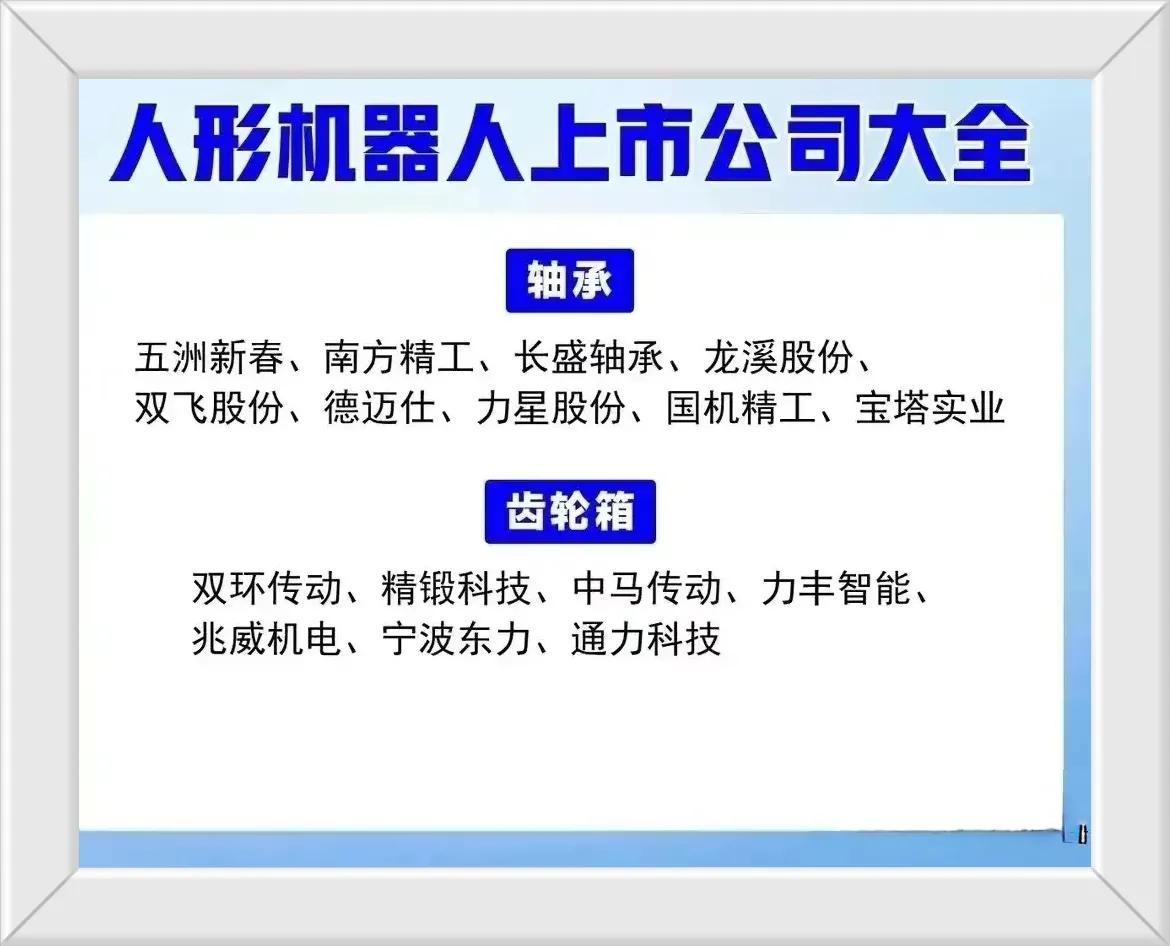 人形机器人上市公司大全

轴承

五洲新春、南方精工、长盛轴承、龙溪股份、双飞股份、德迈仕、力星股份、国机精工、宝塔实业

齿轮箱

双环传动、精锻科技、中马传动、力丰智能、兆威机电、宁波东力、通力科技